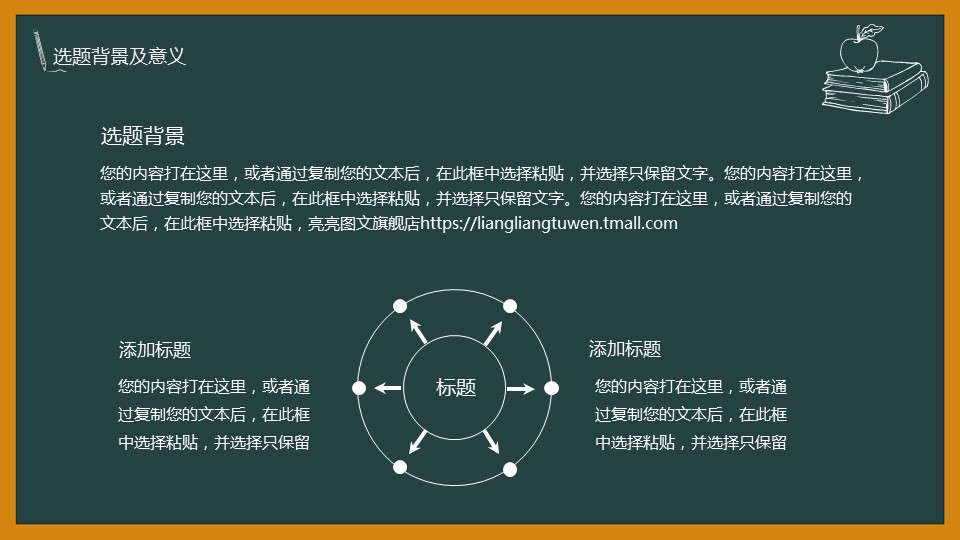 选题背景及意义

选题背景

您的内容打在这里，或者通过复制您的文本后，在此框中选择粘贴，并选择只保留文字。您的内容打在这里，或者通过复制您的文本后，在此框中选择粘贴，并选择只保留文字。您的内容打在这里，或者通过复制您的文本后，在此框中选择粘贴，亮亮图文旗舰店https://liangliangtuwen.tmall.com

添加标题

您的内容打在这里，或者通过复制您的文本后，在此框中选择粘贴，并选择只保留

标题

添加标题

您的内容打在这里，或者通过复制您的文本后，在此框中选择粘贴，并选择只保留